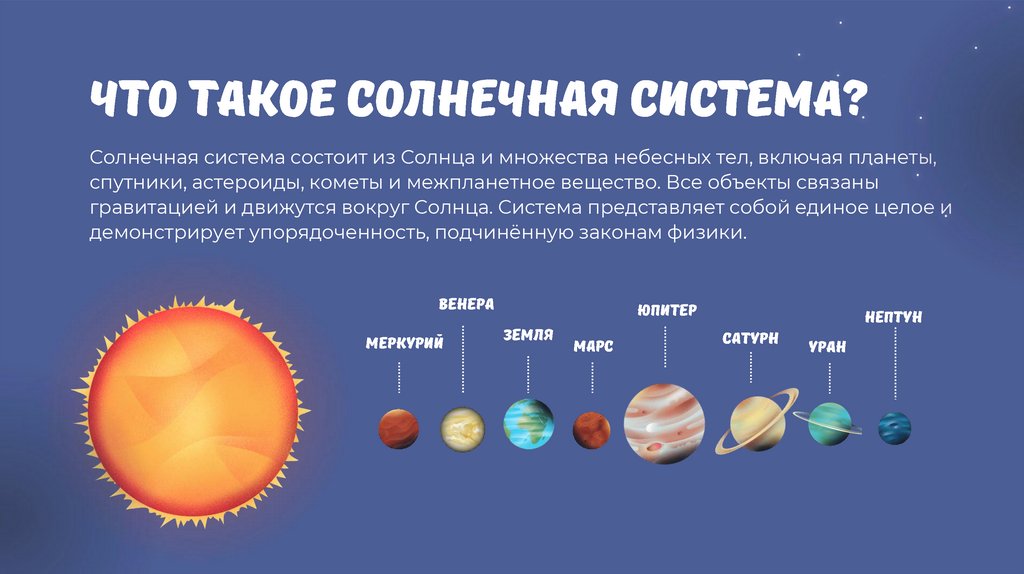 ЧТО ТАКОЕ СОЛНЕЧНАЯ СИСТЕМА?

Солнечная система состоит из Солнца и множества небесных тел, включая планеты, спутники, астероиды, кометы и межпланетное вещество. Все объекты связаны гравитацией и движутся вокруг Солнца. Система представляет собой единое целое и демонстрирует упорядоченность, подчинённую законам физики.

МЕРКУРИЙ
ВЕНЕРА
ЗЕМЛЯ
МАРС
ЮПИТЕР
САТУРН
УРАН
НЕПТУН